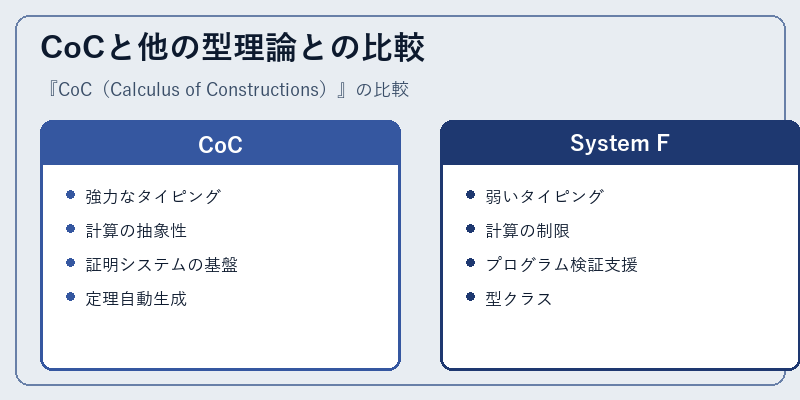 CoCと他の型理論との比較

『CoC（Calculus of Constructions）』の比較

CoC

- 強力なタイピング
- 計算の抽象性
- 証明システムの基盤
- 定理自動生成

System F

- 弱いタイピング
- 計算の制限
- プログラム検証支援
- 型クラス